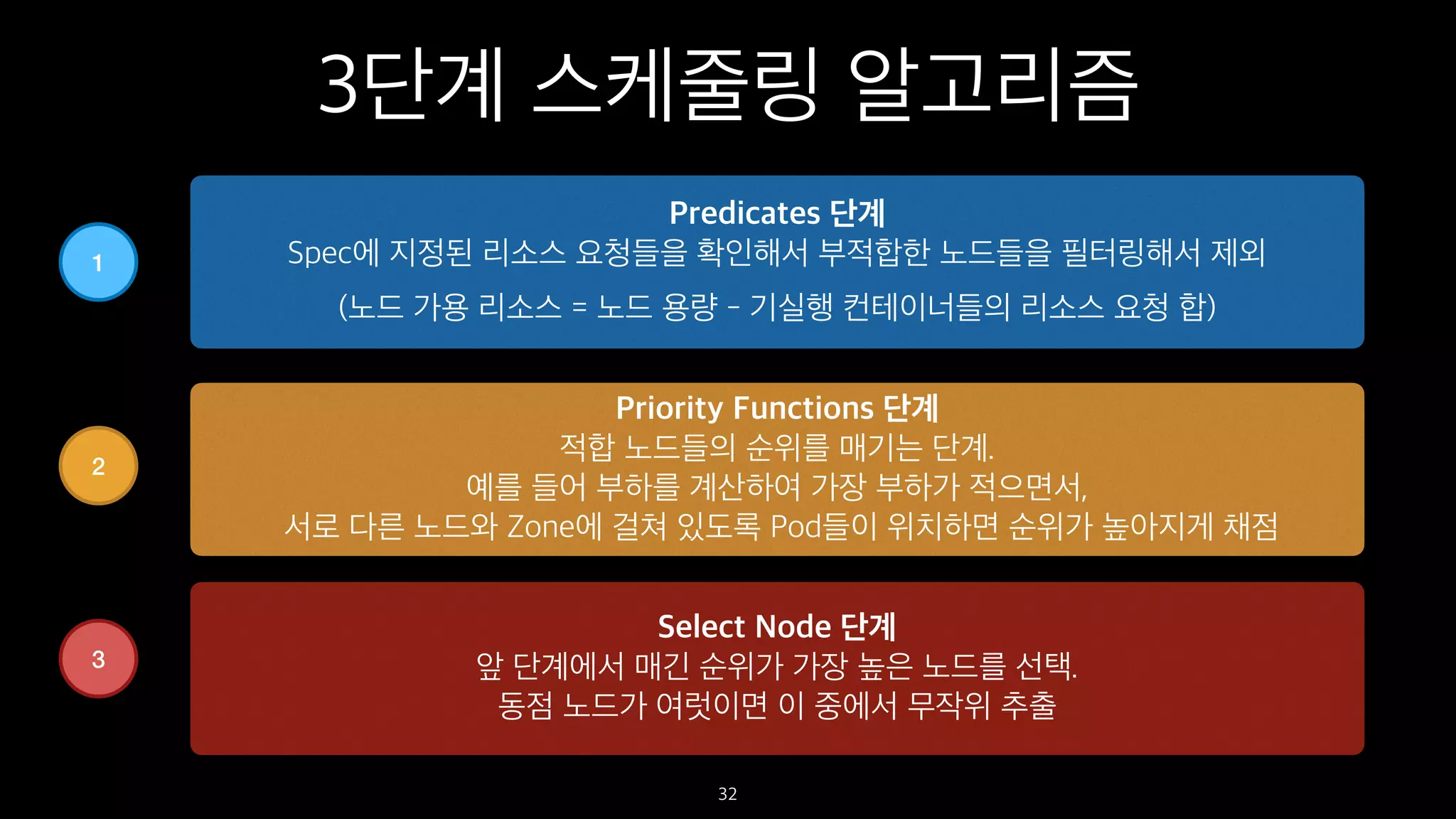 3단계 스케줄링 알고리즘

1

Predicates 단계
Spec에 지정된 리소스 요청들을 확인해서 부적합한 노드들을 필터링해서 제외

(노드 가용 리소스 = 노드 용량 - 기실행 컨테이너들의 리소스 요청 합)

2

Priority Functions 단계
적합 노드들의 순위를 매기는 단계.
예를 들어 부하를 계산하여 가장 부하가 적으면서,
서로 다른 노드와 Zone에 걸쳐 있도록 Pod들이 위치하면 순위가 높아지게 채점

3

Select Node 단계
앞 단계에서 매긴 순위가 가장 높은 노드를 선택.
동점 노드가 여럿이면 이 중에서 무작위 추출

32